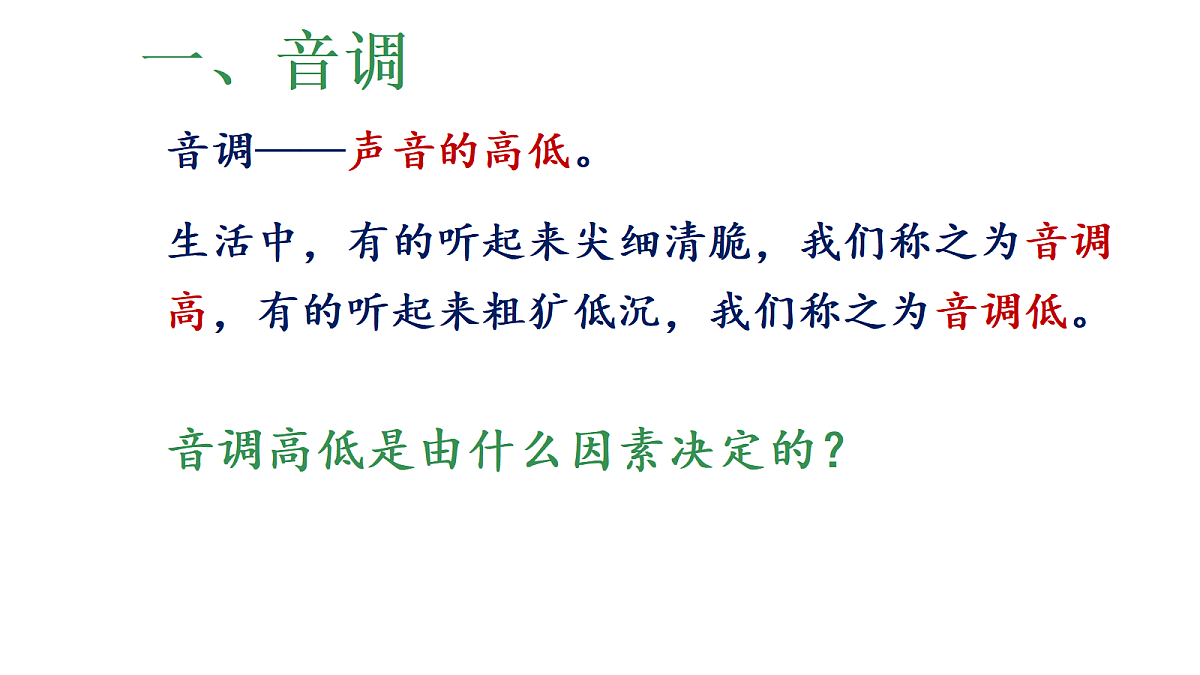 一、音调

音调——声音的高低。

生活中，有的听起来尖细清脆，我们称之为音调高，有的听起来粗犷低沉，我们称之为音调低。

音调高低是由什么因素决定的？